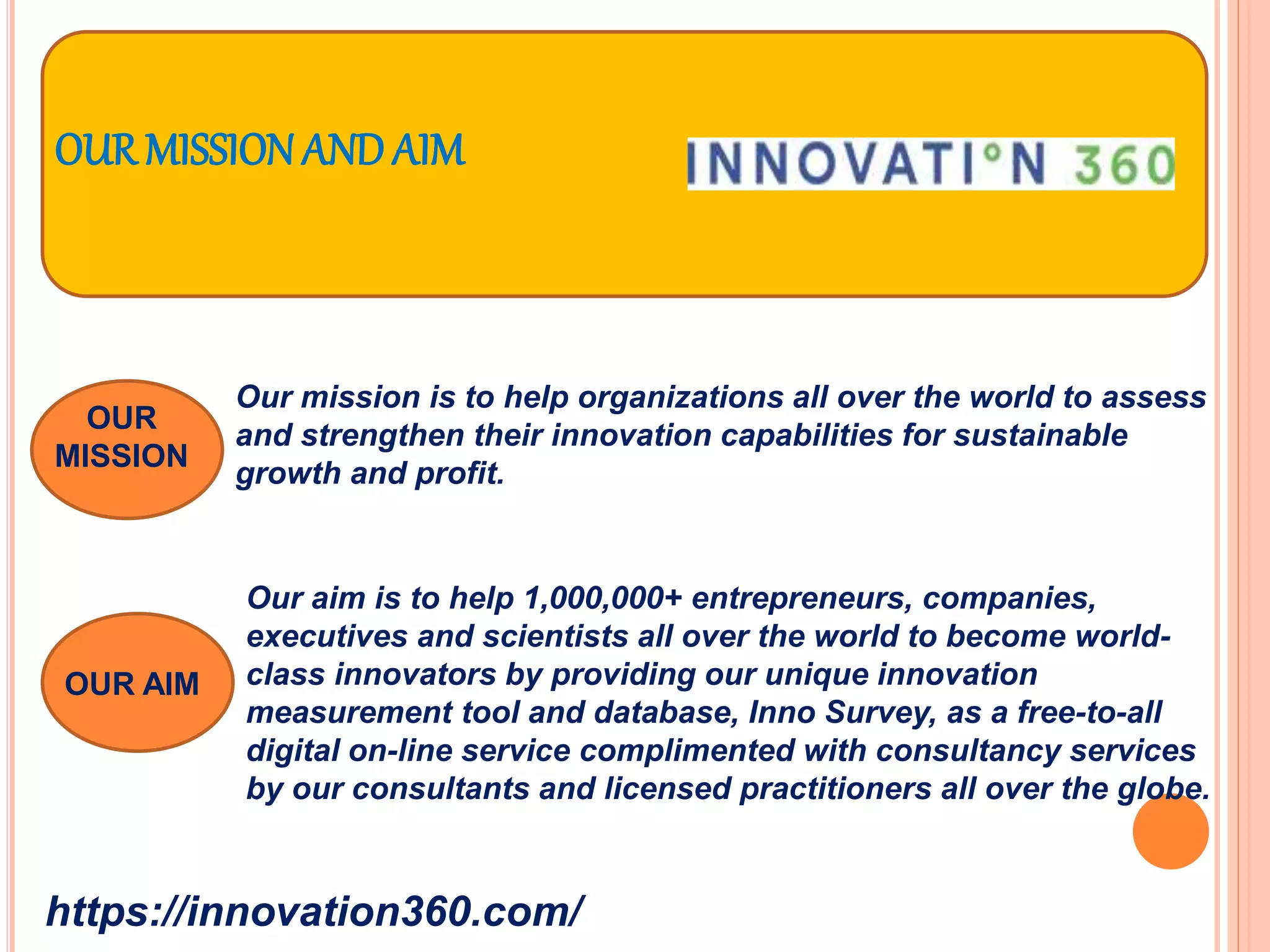 OUR MISSION AND AIM

INNOVATI°N 360

OUR MISSION

Our mission is to help organizations all over the world to assess and strengthen their innovation capabilities for sustainable growth and profit.

OUR AIM

Our aim is to help 1,000,000+ entrepreneurs, companies, executives and scientists all over the world to become world-class innovators by providing our unique innovation measurement tool and database, Inno Survey, as a free-to-all digital on-line service complimented with consultancy services by our consultants and licensed practitioners all over the globe.

https://innovation360.com/